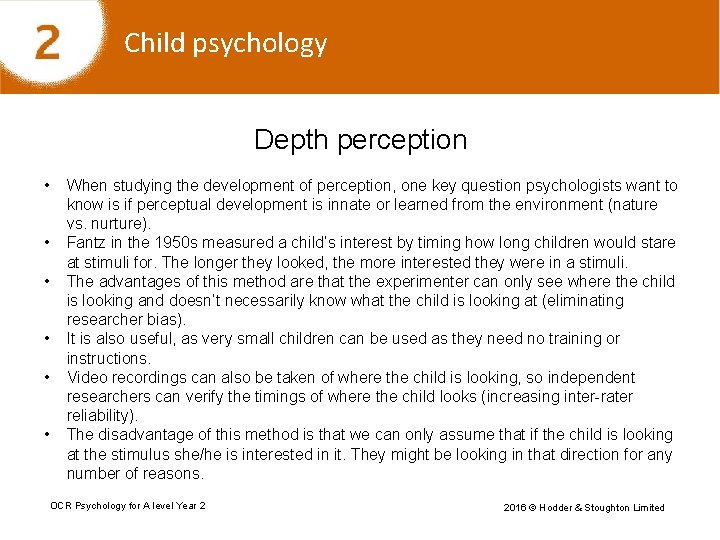 2 Child psychology

Depth perception

• When studying the development of perception, one key question psychologists want to know is if perceptual development is innate or learned from the environment (nature vs. nurture).
• Fantz in the 1950s measured a child's interest by timing how long children would stare at stimuli for. The longer they looked, the more interested they were in a stimuli.
• The advantages of this method are that the experimenter can only see where the child is looking and doesn't necessarily know what the child is looking at (eliminating researcher bias).
• It is also useful, as very small children can be used as they need no training or instructions.
• Video recordings can also be taken of where the child is looking, so independent researchers can verify the timings of where the child looks (increasing inter-rater reliability).
• The disadvantage of this method is that we can only assume that if the child is looking at the stimulus she/he is interested in it. They might be looking in that direction for any number of reasons.

OCR Psychology for A level Year 2

2016 © Hodder & Stoughton Limited